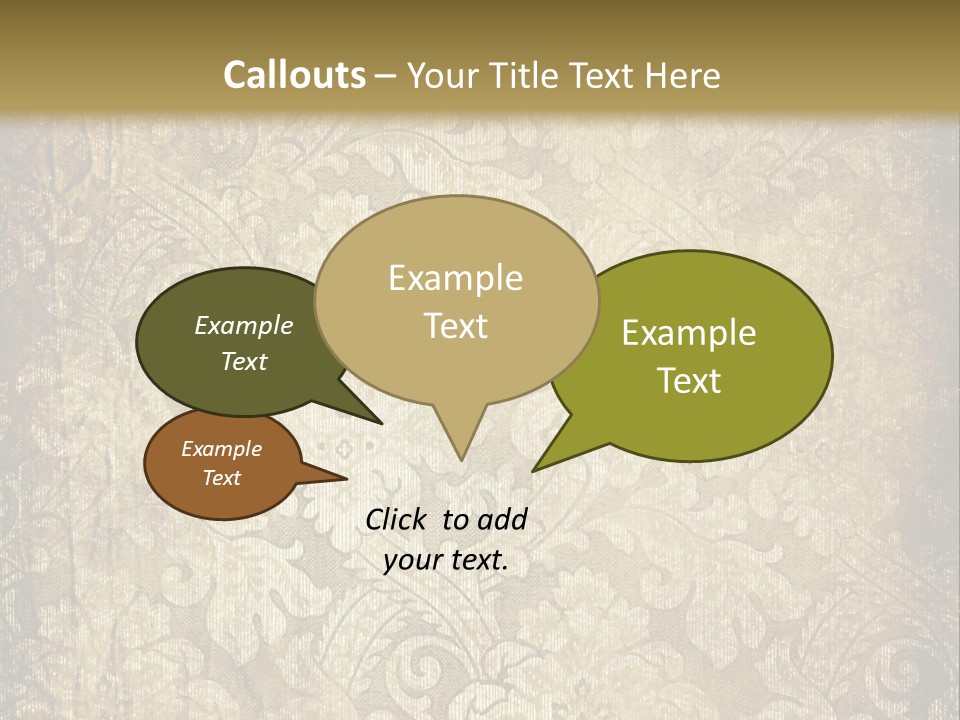 Callouts – Your Title Text Here

Example Text

Example Text

Example Text

Example Text

Click to add your text.